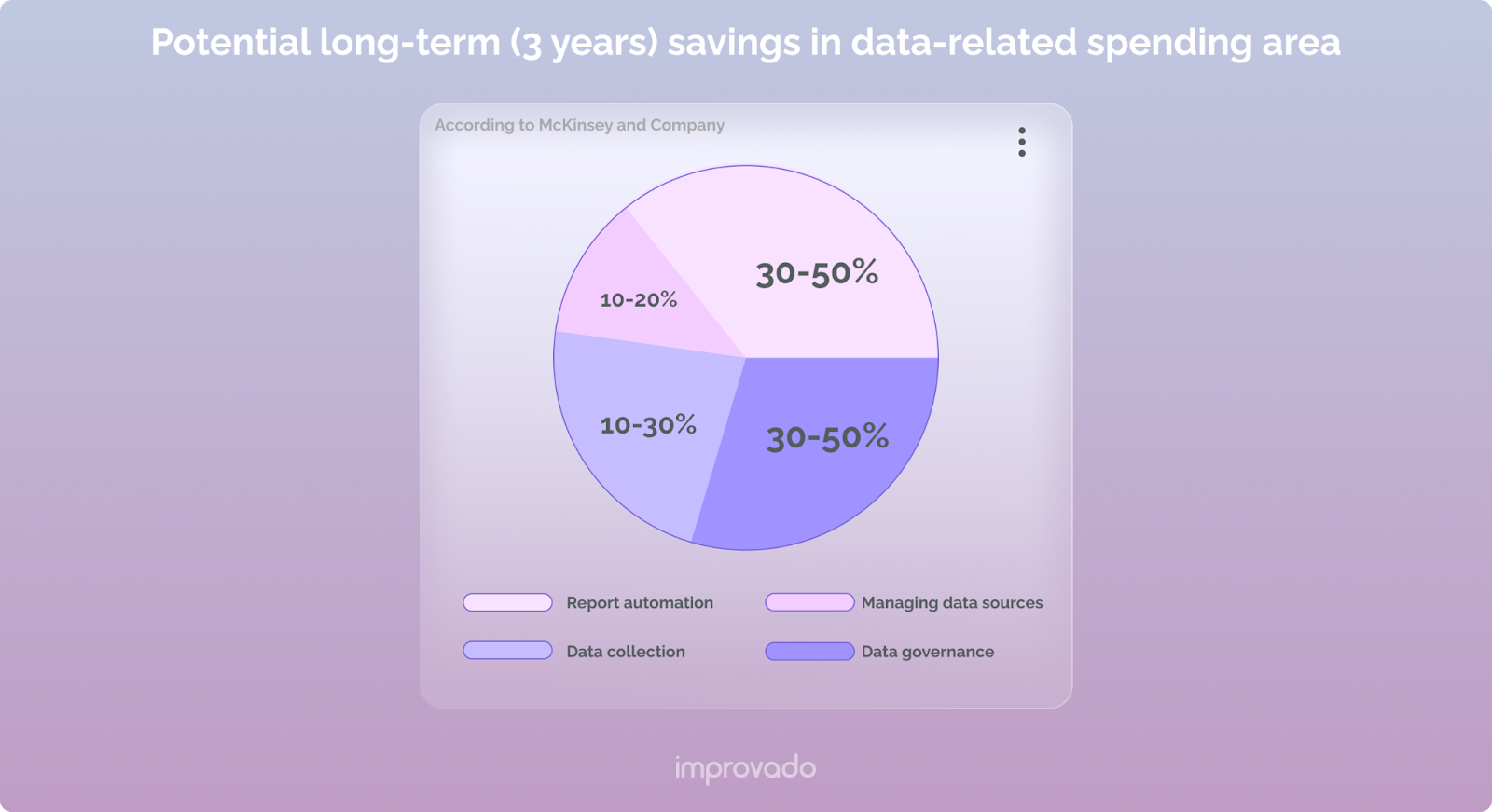 Potential long-term (3 years) savings in data-related spending area

According to McKinsey and Company

30-50%

10-20%

10-30%

30-50%

Report automation

Managing data sources

Data collection

Data governance

improvado